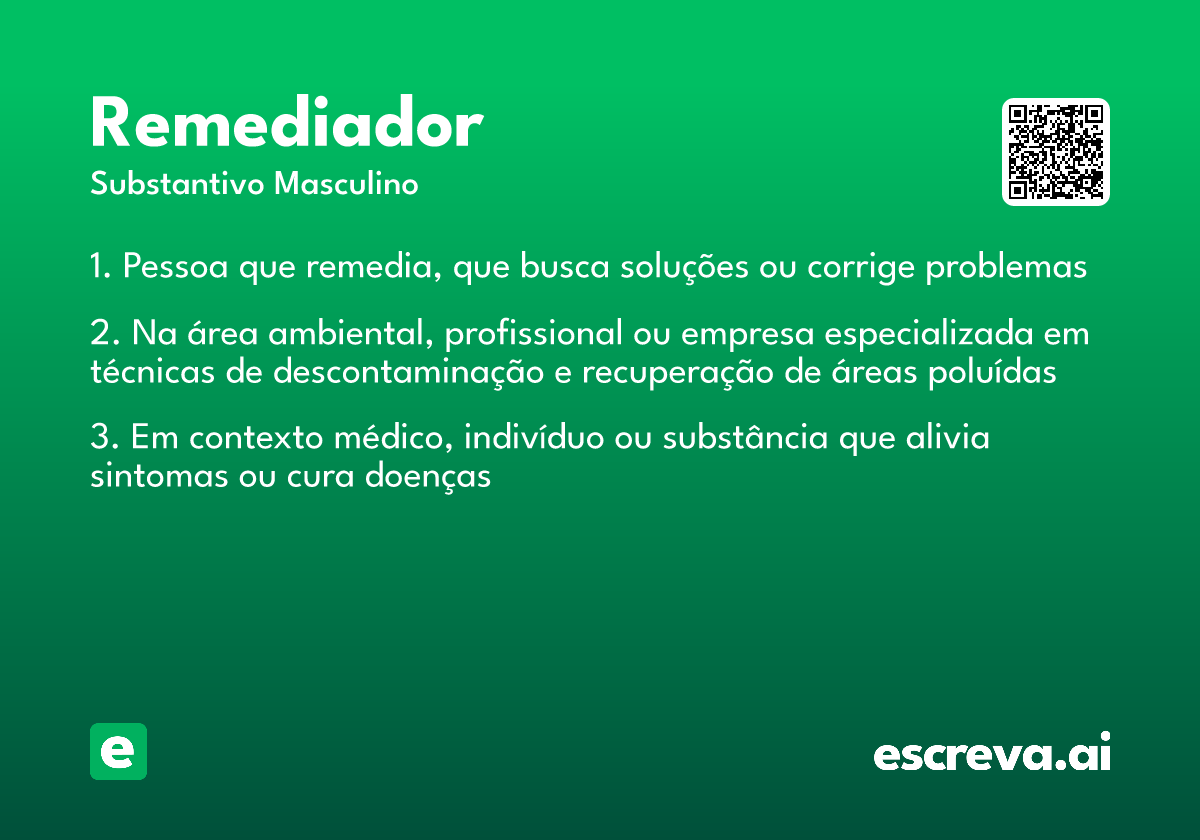 Remediador
Substantivo Masculino

1. Pessoa que remedia, que busca soluções ou corrige problemas

2. Na área ambiental, profissional ou empresa especializada em técnicas de descontaminação e recuperação de áreas poluídas

3. Em contexto médico, indivíduo ou substância que alivia sintomas ou cura doenças

e

escreva.ai